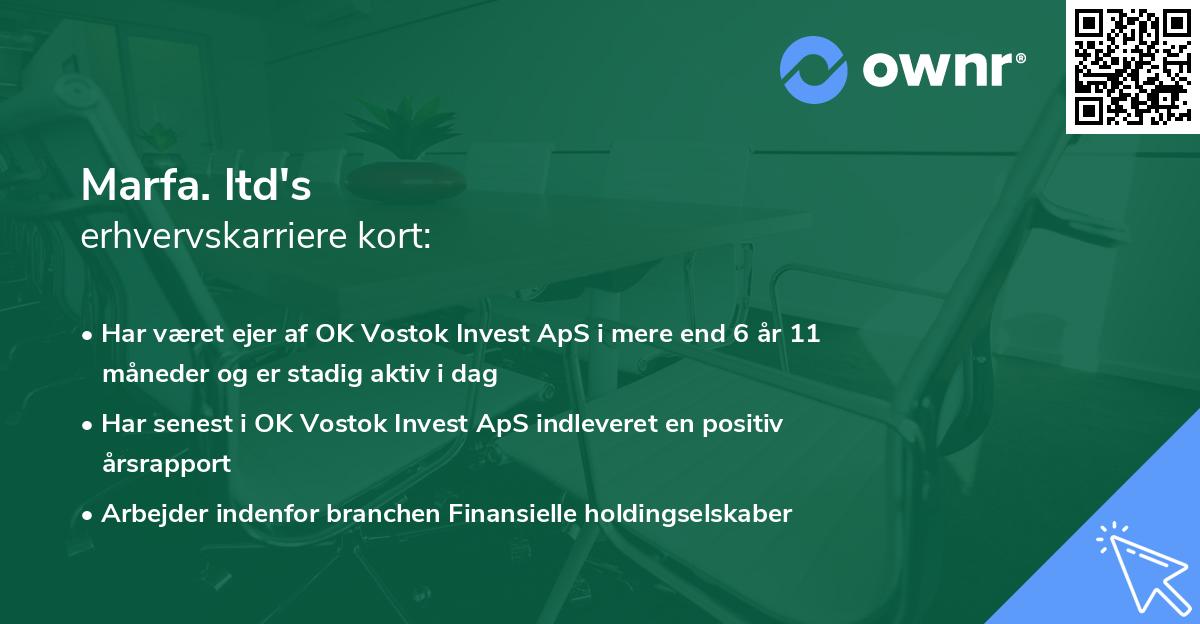 ownr®

Marfa. ltd's
erhvervskarriere kort:

• Har været ejer af OK Vostok Invest ApS i mere end 6 år 11 måneder og er stadig aktiv i dag

• Har senest i OK Vostok Invest ApS indleveret en positiv årsrapport

• Arbejder indenfor branchen Finansielle holdingselskaber